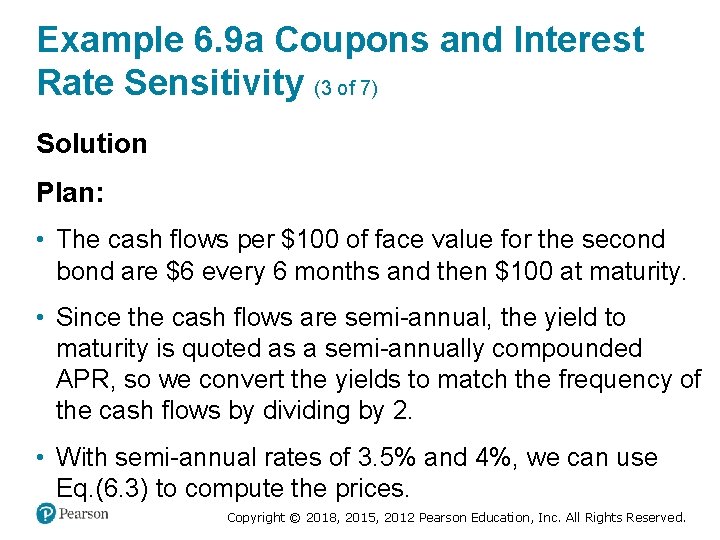 Example 6.9a Coupons and Interest Rate Sensitivity (3 of 7)

Solution

Plan:

• The cash flows per \$100 of face value for the second bond are \$6 every 6 months and then \$100 at maturity.

• Since the cash flows are semi-annual, the yield to maturity is quoted as a semi-annually compounded APR, so we convert the yields to match the frequency of the cash flows by dividing by 2.

• With semi-annual rates of 3.5% and 4%, we can use Eq.(6.3) to compute the prices.

Pearson

Copyright © 2018, 2015, 2012 Pearson Education, Inc. All Rights Reserved.